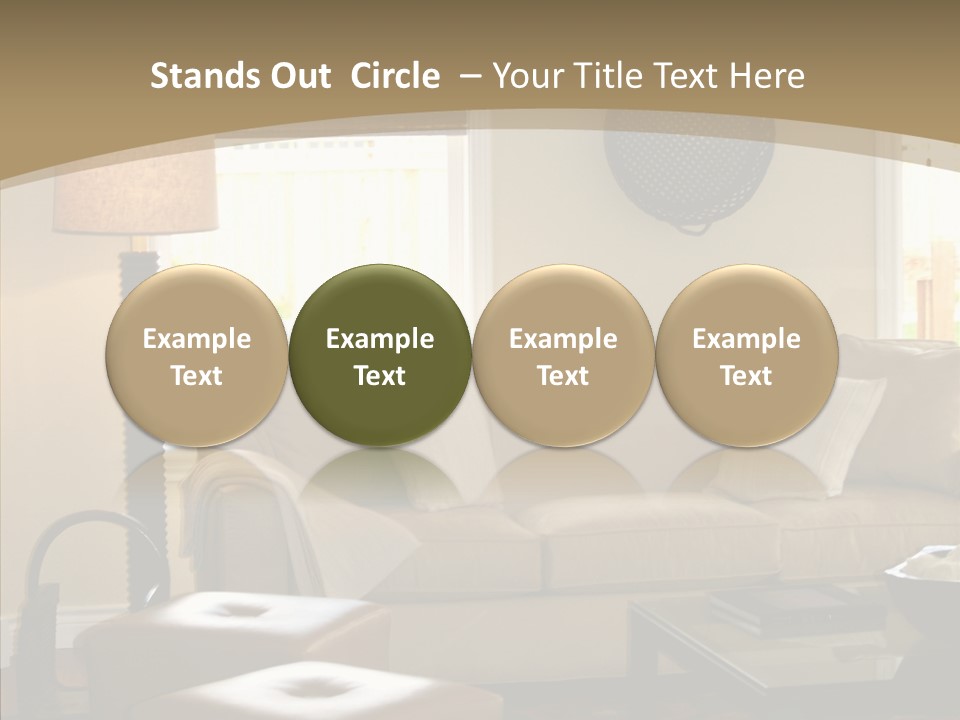 Stands Out Circle – Your Title Text Here

Example Text

Example Text

Example Text

Example Text